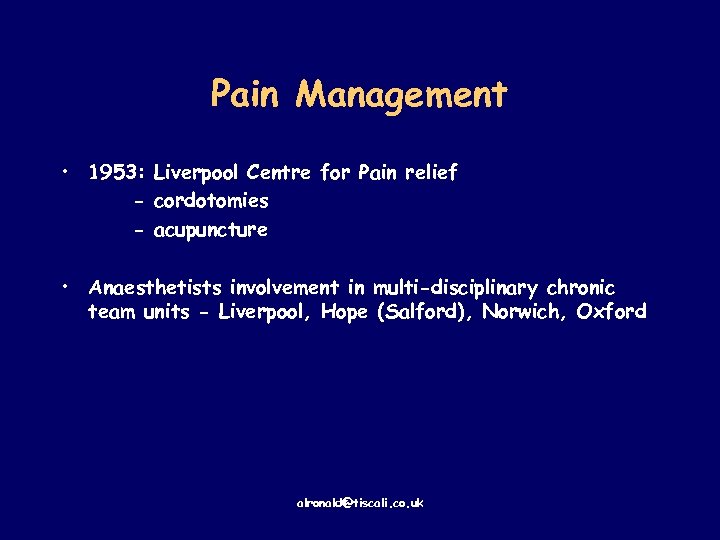 Pain Management

• 1953: Liverpool Centre for Pain relief
- cordotomies
- acupuncture

• Anaesthetists involvement in multi-disciplinary chronic team units - Liverpool, Hope (Salford), Norwich, Oxford

alronald@tiscali.co.uk